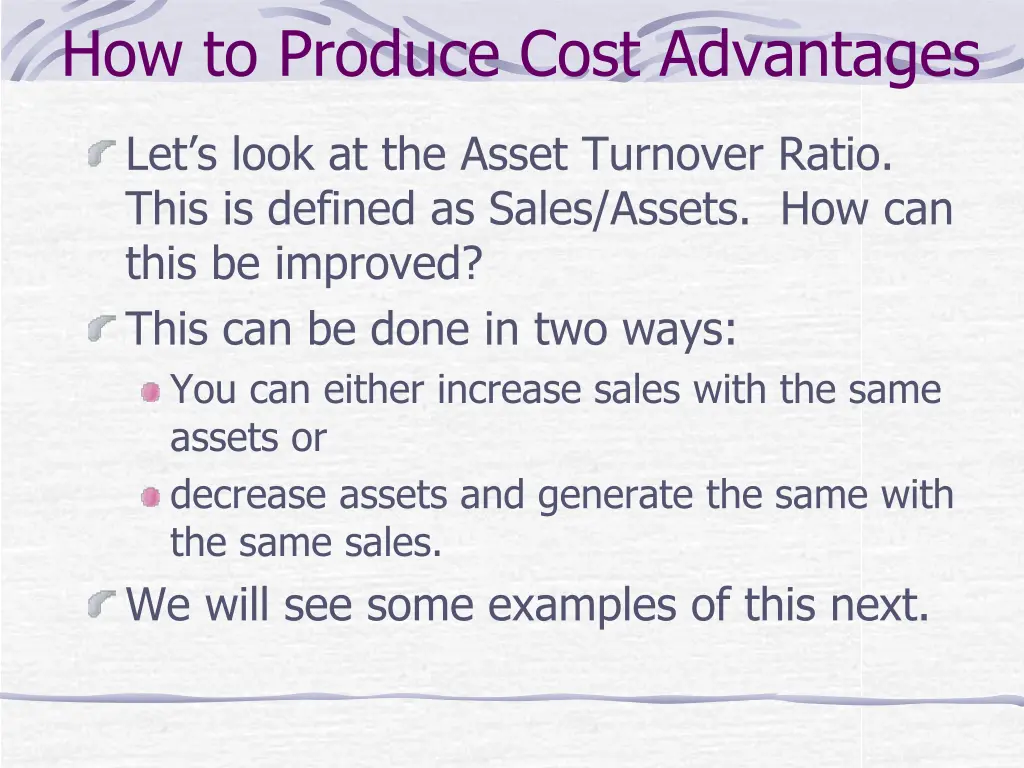 How to Produce Cost Advantages

Let’s look at the Asset Turnover Ratio. This is defined as Sales/Assets. How can this be improved?

This can be done in two ways:

You can either increase sales with the same assets or

decrease assets and generate the same with the same sales.

We will see some examples of this next.